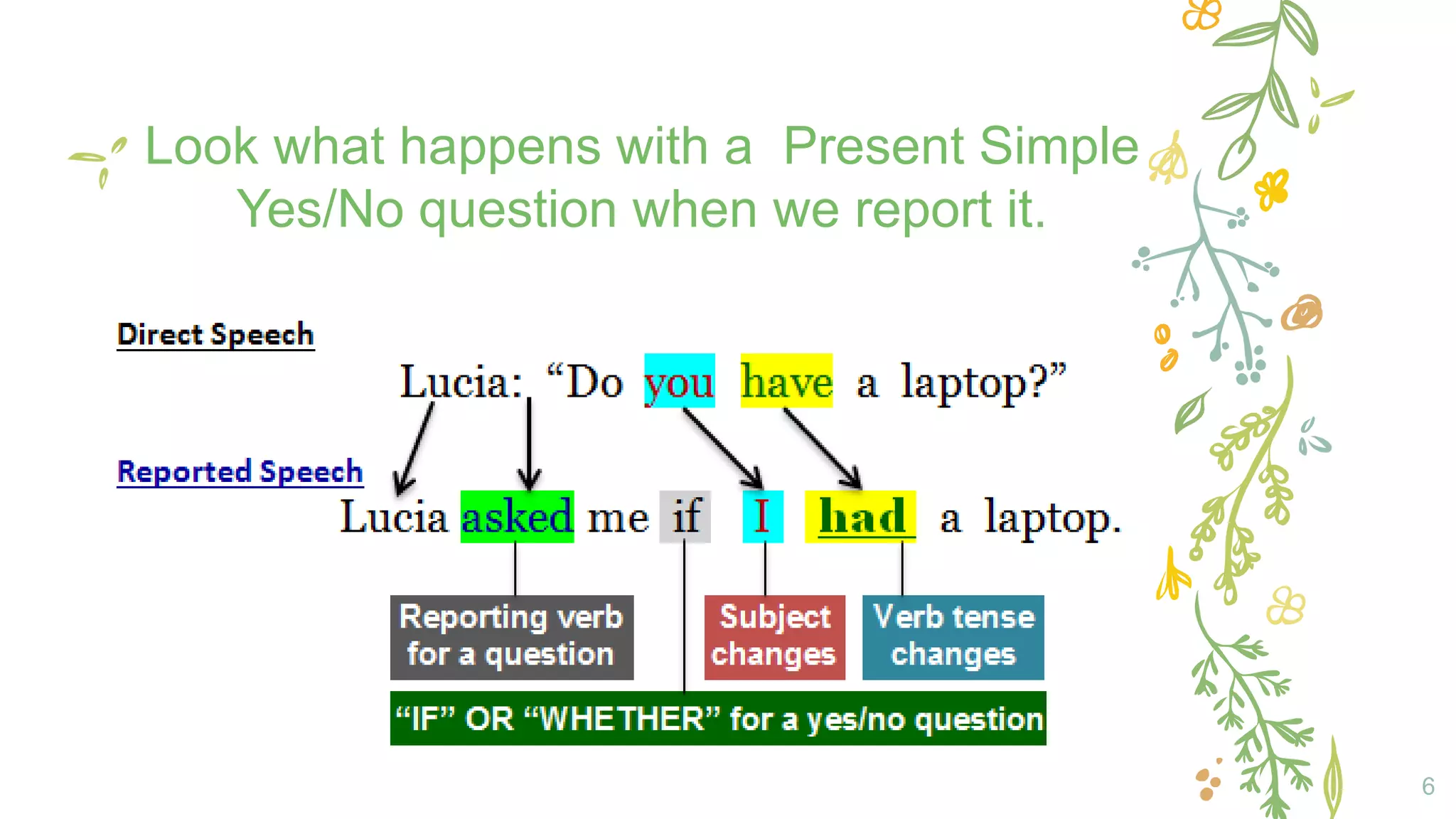 Look what happens with a Present Simple Yes/No question when we report it.

Direct Speech

Lucia: “Do you have a laptop?”

Reported Speech

Lucia asked me if I had a laptop.

Reporting verb for a question

Subject changes

Verb tense changes

“IF” OR “WHETHER” for a yes/no question

6